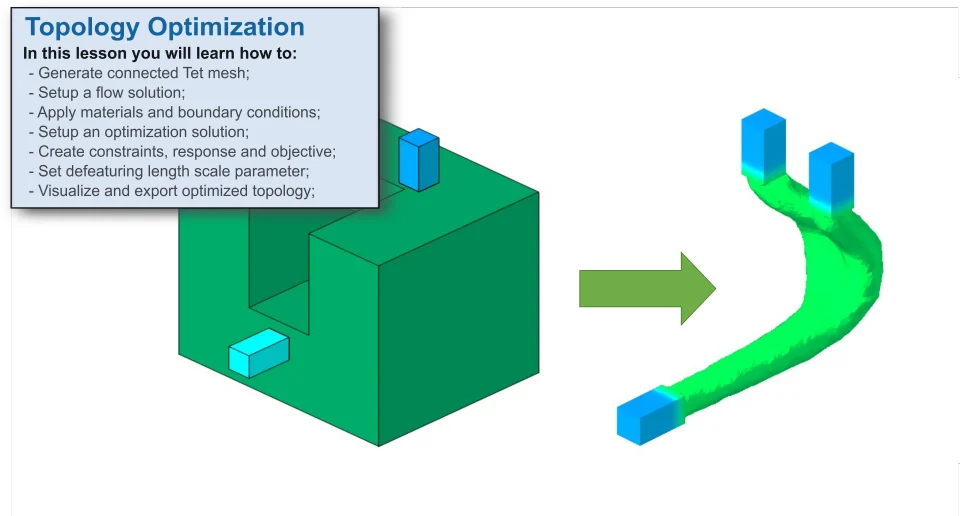 Topology Optimization

In this lesson you will learn how to:
- Generate connected Tet mesh;
- Setup a flow solution;
- Apply materials and boundary conditions;
- Setup an optimization solution;
- Create constraints, response and objective;
- Set defeaturing length scale parameter;
- Visualize and export optimized topology;